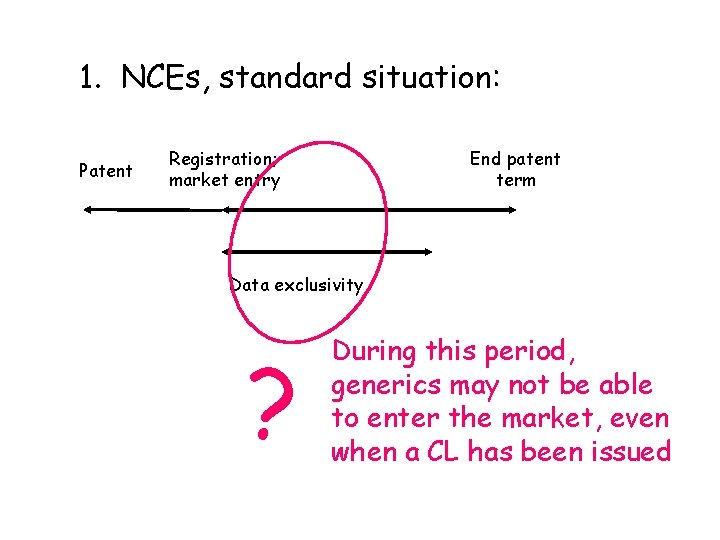 1. NCEs, standard situation:

Patent

Registration: market entry

End patent term

Data exclusivity

?

During this period, generics may not be able to enter the market, even when a CL has been issued